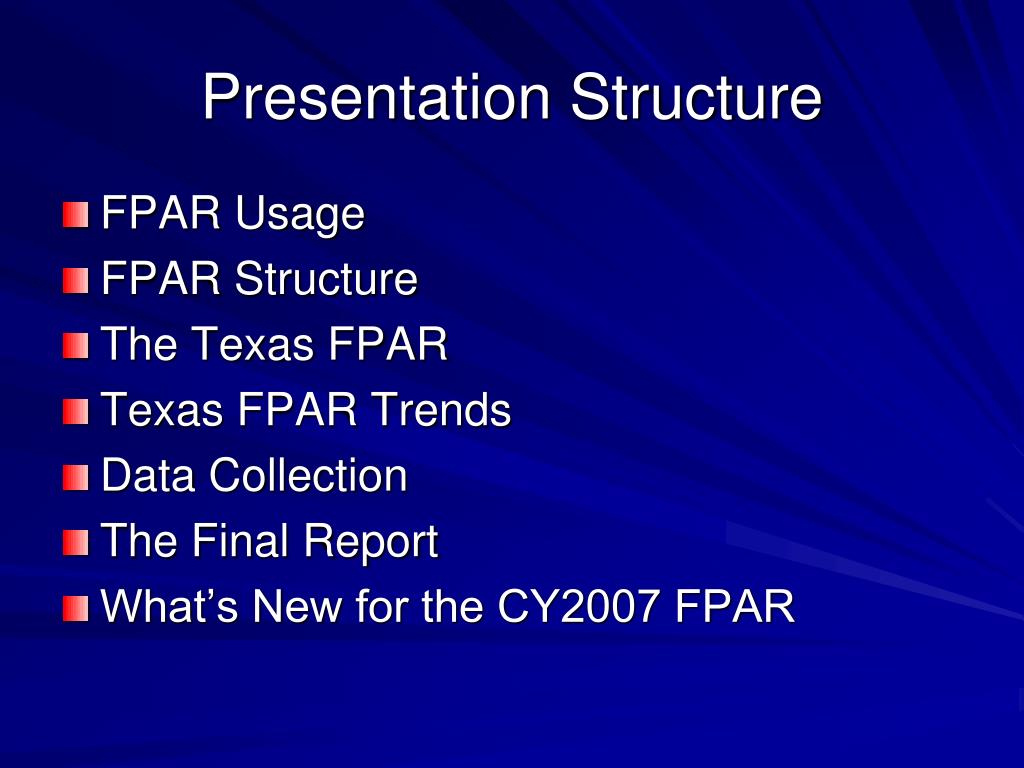 Presentation Structure

FPAR Usage
FPAR Structure
The Texas FPAR
Texas FPAR Trends
Data Collection
The Final Report
What’s New for the CY2007 FPAR